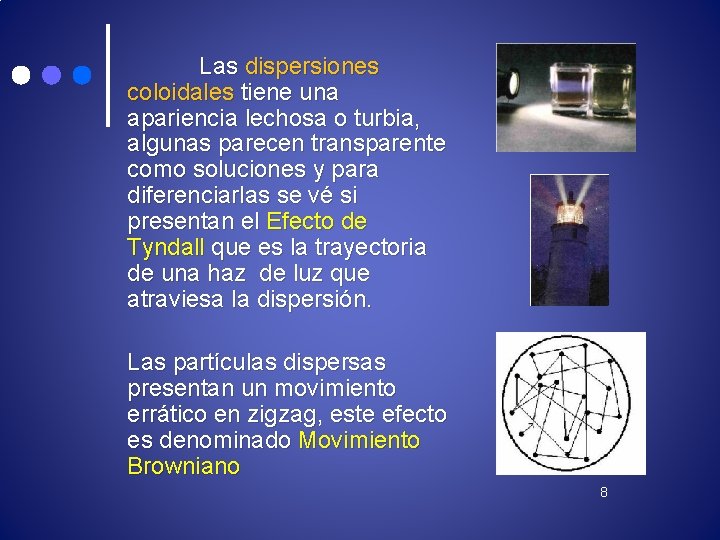 Las dispersiones coloidales tiene una apariencia lechosa o turbia, algunas parecen transparente como soluciones y para diferenciarlas se vé si presentan el Efecto de Tyndall que es la trayectoria de una haz  de luz que atraviesa la dispersión.

Las partículas dispersas presentan un movimiento errático en zigzag, este efecto es denominado Movimiento Browniano

8